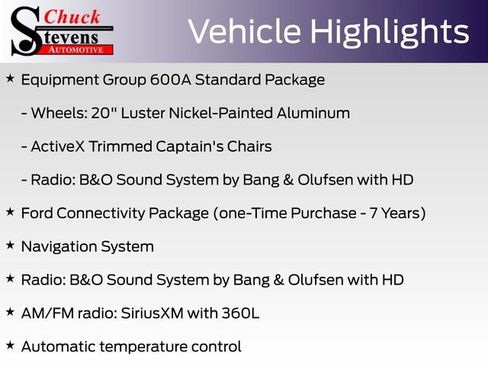 Chuck Stevens AUTOMOTIVE

Vehicle Highlights

★ Equipment Group 600A Standard Package

- Wheels: 20" Luster Nickel-Painted Aluminum

- ActiveX Trimmed Captain's Chairs

- Radio: B&O Sound System by Bang & Olufsen with HD

★ Ford Connectivity Package (one-Time Purchase - 7 Years)

★ Navigation System

★ Radio: B&O Sound System by Bang & Olufsen with HD

★ AM/FM radio: SiriusXM with 360L

★ Automatic temperature control